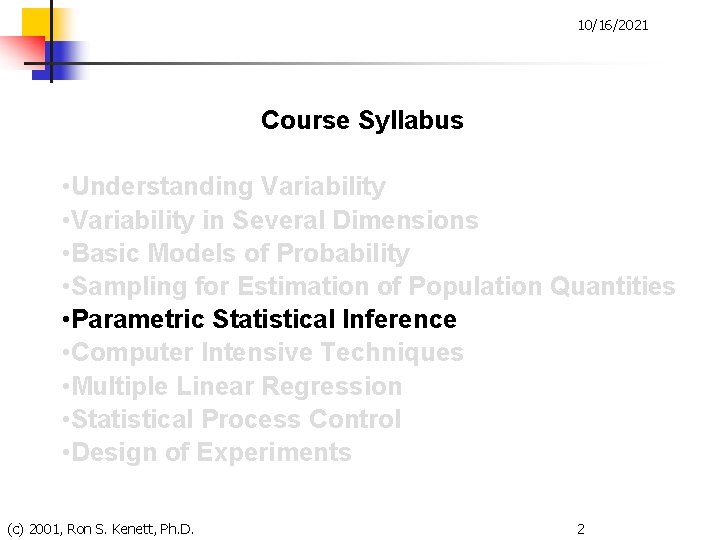 10/16/2021

Course Syllabus

•Understanding Variability
•Variability in Several Dimensions
•Basic Models of Probability
•Sampling for Estimation of Population Quantities
•Parametric Statistical Inference
•Computer Intensive Techniques
•Multiple Linear Regression
•Statistical Process Control
•Design of Experiments

(c) 2001, Ron S. Kenett, Ph.D.

2